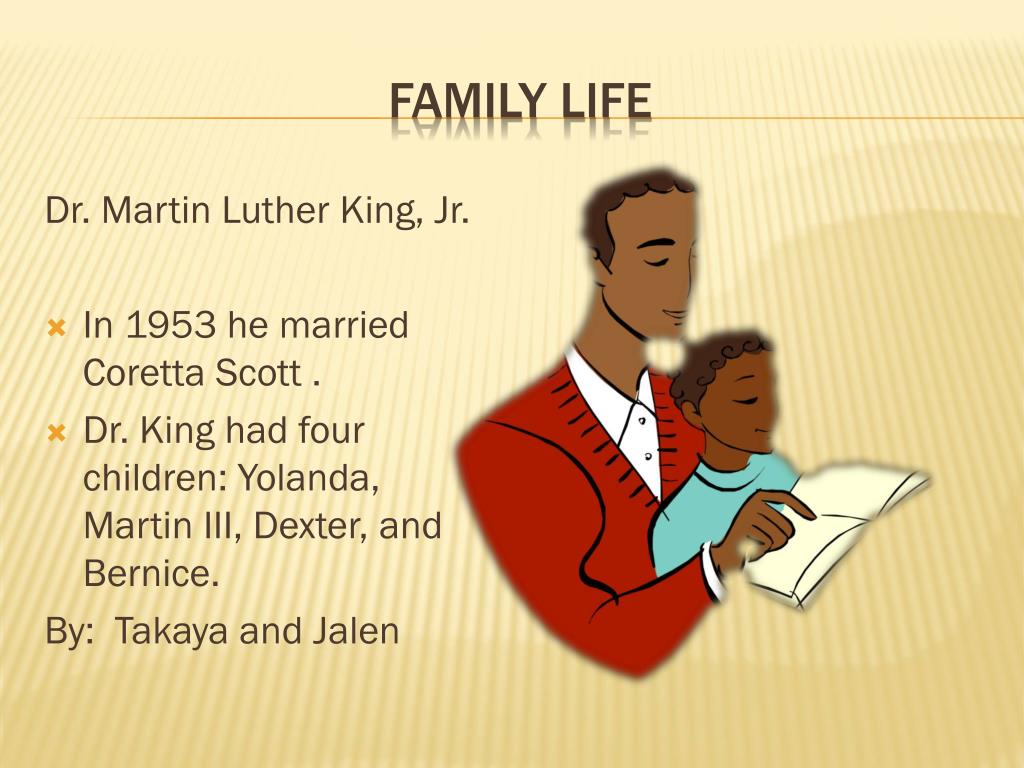 FAMILY LIFE

Dr. Martin Luther King, Jr.

In 1953 he married Coretta Scott .

Dr. King had four children: Yolanda, Martin III, Dexter, and Bernice.

By:  Takaya and Jalen